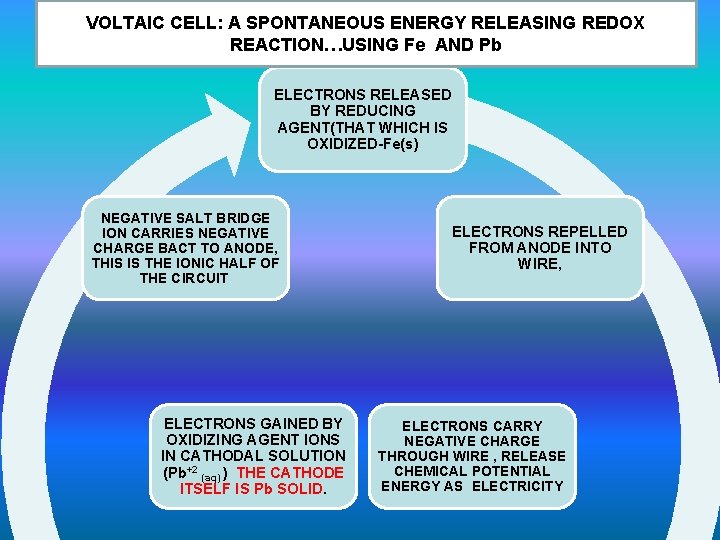 VOLTAIC CELL: A SPONTANEOUS ENERGY RELEASING REDOX REACTION…USING Fe AND Pb

ELECTRONS RELEASED BY REDUCING AGENT(THAT WHICH IS OXIDIZED-Fe(s)

ELECTRONS REPELLED FROM ANODE INTO WIRE,

ELECTRONS CARRY NEGATIVE CHARGE THROUGH WIRE , RELEASE CHEMICAL POTENTIAL ENERGY AS ELECTRICITY

ELECTRONS GAINED BY OXIDIZING AGENT IONS IN CATHODAL SOLUTION ($Pb^{+2}{}_{(aq)}$) THE CATHODE ITSELF IS Pb SOLID.

NEGATIVE SALT BRIDGE ION CARRIES NEGATIVE CHARGE BACT TO ANODE, THIS IS THE IONIC HALF OF THE CIRCUIT